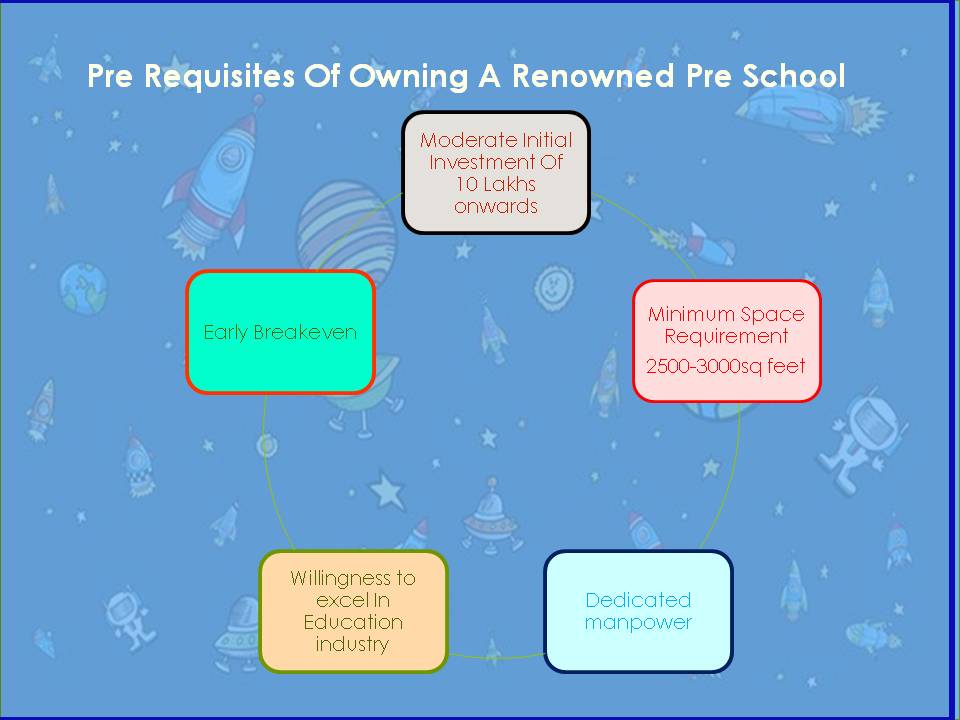 Pre Requisites Of Owning A Renowned Pre School

Moderate Initial Investment Of 10 Lakhs onwards

Minimum Space Requirement

2500-3000sq feet

Dedicated manpower

Willingness to excel In Education industry

Early Breakeven